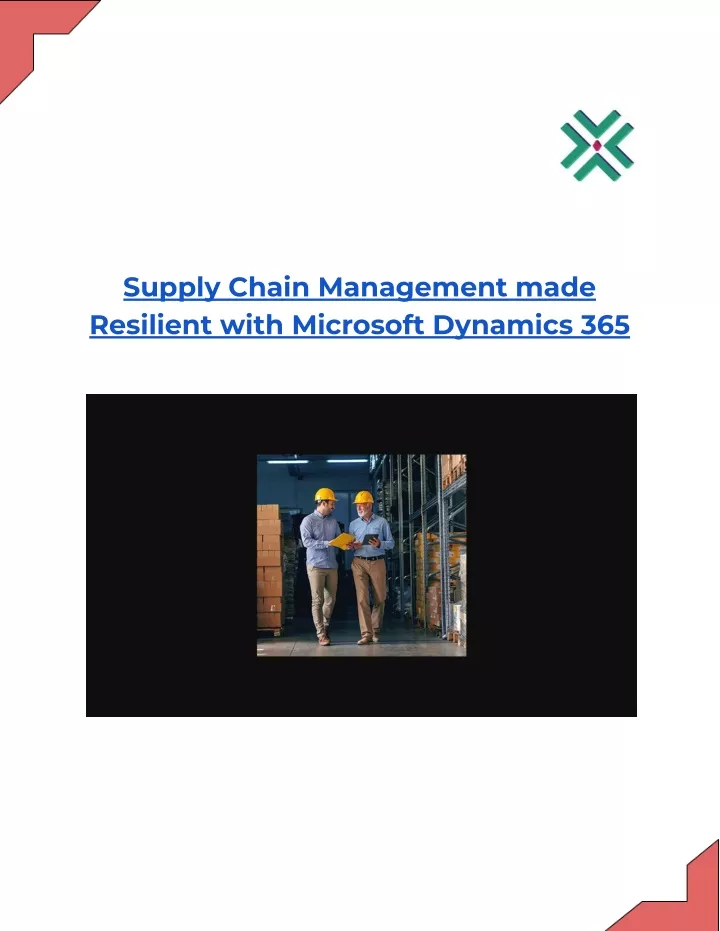 Supply Chain Management made Resilient with Microsoft Dynamics 365